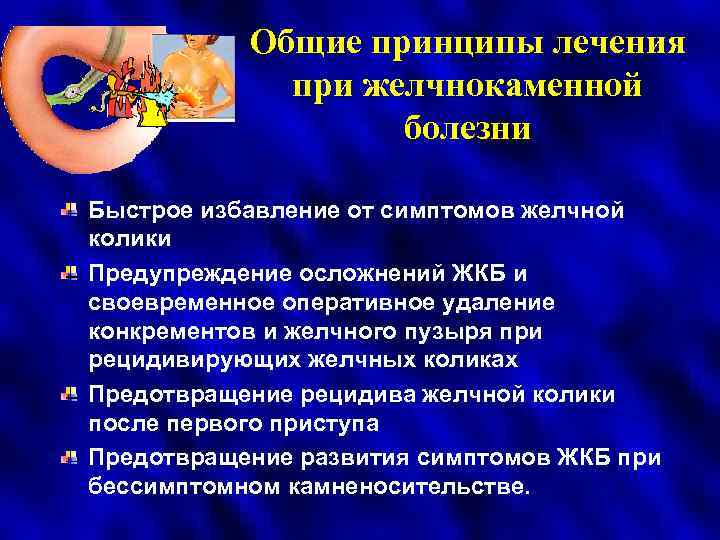 Общие принципы лечения при желчнокаменной болезни

Быстрое избавление от симптомов желчной колики

Предупреждение осложнений ЖКБ и своевременное оперативное удаление конкрементов и желчного пузыря при рецидивирующих желчных коликах

Предотвращение рецидива желчной колики после первого приступа

Предотвращение развития симптомов ЖКБ при бессимптомном камненосительстве.